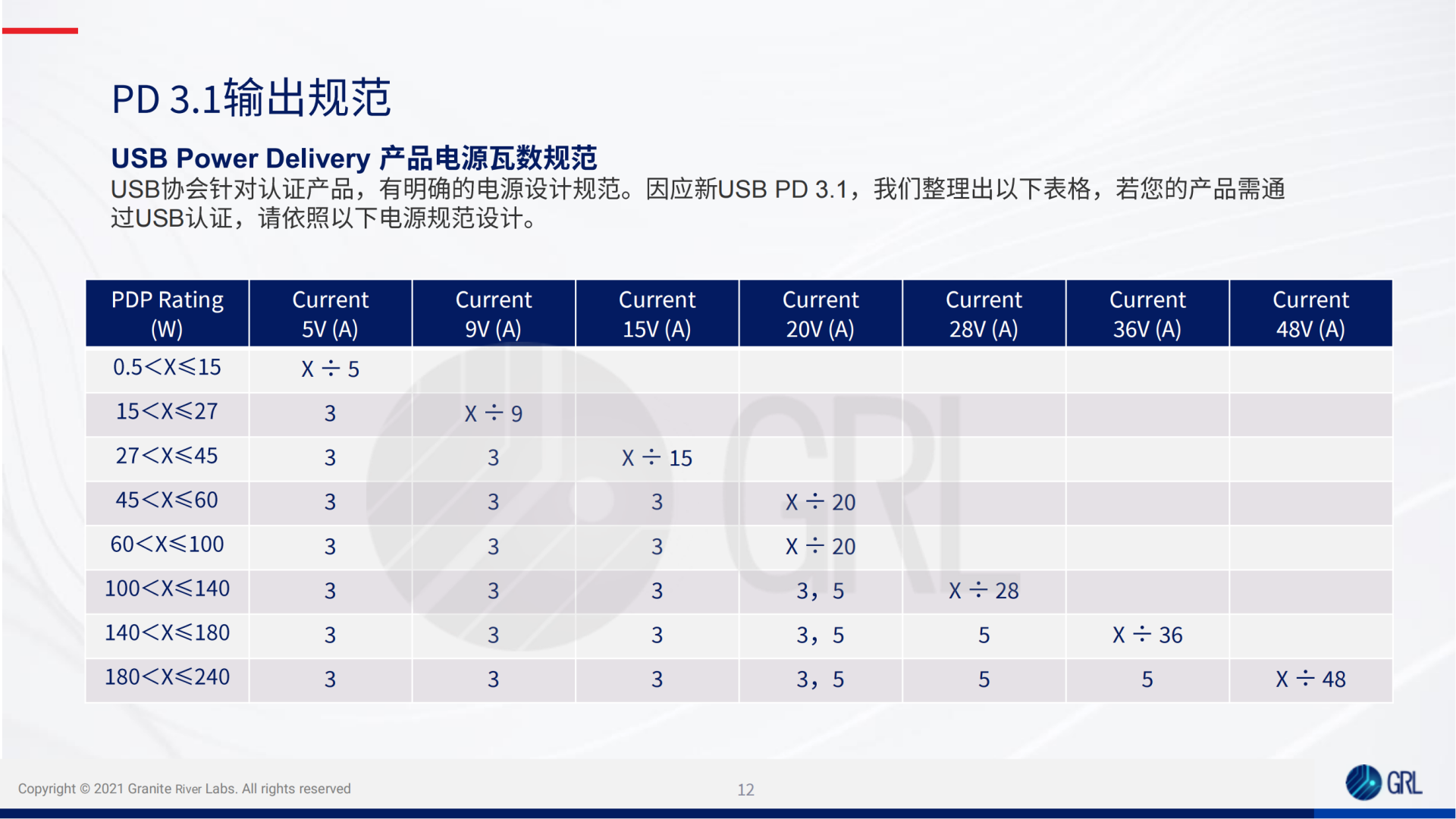 PD 3.1输出规范

USB Power Delivery 产品电源瓦数规范
USB协会针对认证产品，有明确的电源设计规范。因应新USB PD 3.1，我们整理出以下表格，若您的产品需通过USB认证，请依照以下电源规范设计。

| PDP Rating (W) | Current 5V (A) | Current 9V (A) | Current 15V (A) | Current 20V (A) | Current 28V (A) | Current 36V (A) | Current 48V (A) |
|---|---|---|---|---|---|---|---|
| 0.5<X≤15 | X ÷ 5 | | | | | | |
| 15<X≤27 | 3 | X ÷ 9 | | | | | |
| 27<X≤45 | 3 | 3 | X ÷ 15 | | | | |
| 45<X≤60 | 3 | 3 | 3 | X ÷ 20 | | | |
| 60<X≤100 | 3 | 3 | 3 | X ÷ 20 | | | |
| 100<X≤140 | 3 | 3 | 3 | 3，5 | X ÷ 28 | | |
| 140<X≤180 | 3 | 3 | 3 | 3，5 | 5 | X ÷ 36 | |
| 180<X≤240 | 3 | 3 | 3 | 3，5 | 5 | 5 | X ÷ 48 |

Copyright © 2021 Granite River Labs. All rights reserved
12
GRL